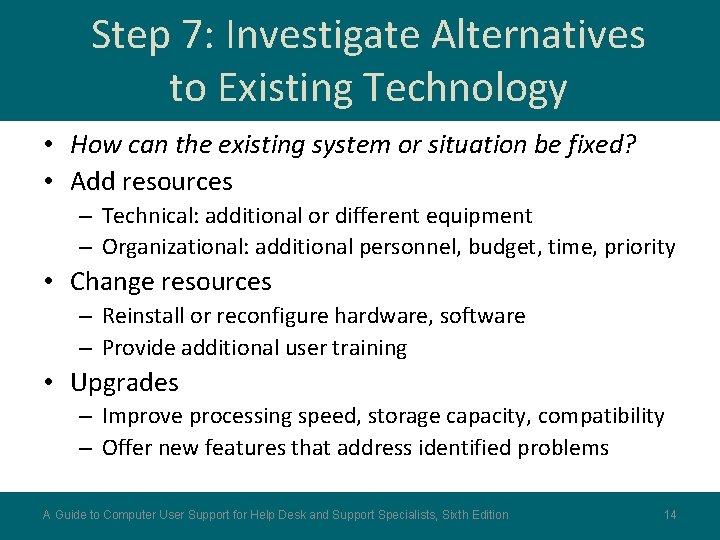 Step 7: Investigate Alternatives to Existing Technology

• How can the existing system or situation be fixed?
• Add resources
– Technical: additional or different equipment
– Organizational: additional personnel, budget, time, priority
• Change resources
– Reinstall or reconfigure hardware, software
– Provide additional user training
• Upgrades
– Improve processing speed, storage capacity, compatibility
– Offer new features that address identified problems

A Guide to Computer User Support for Help Desk and Support Specialists, Sixth Edition
14